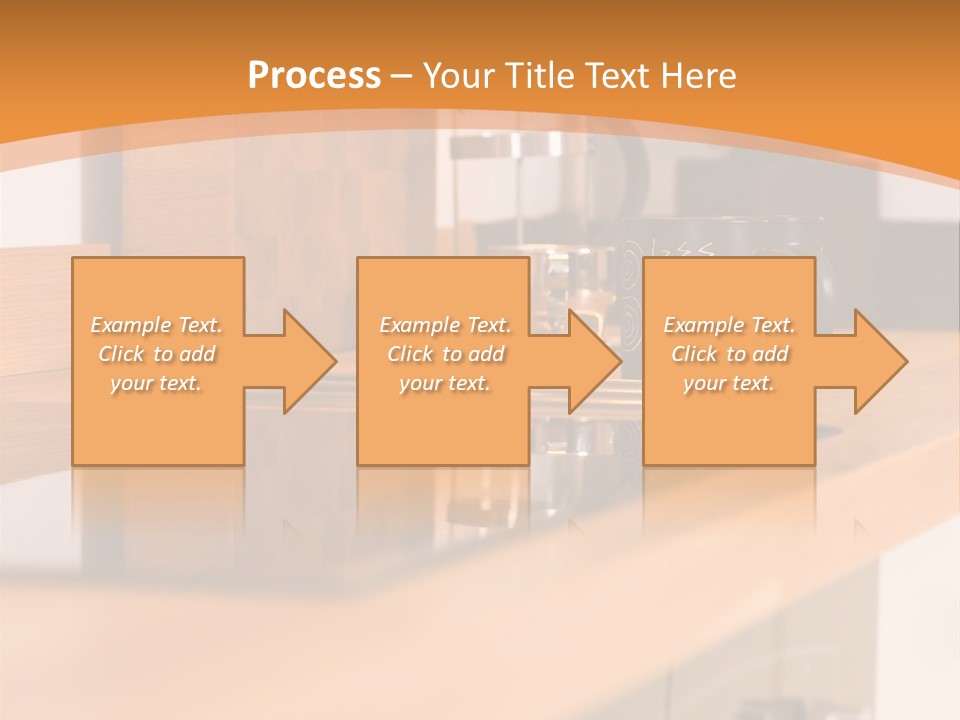 Process – Your Title Text Here

Example Text. Click to add your text.

Example Text. Click to add your text.

Example Text. Click to add your text.